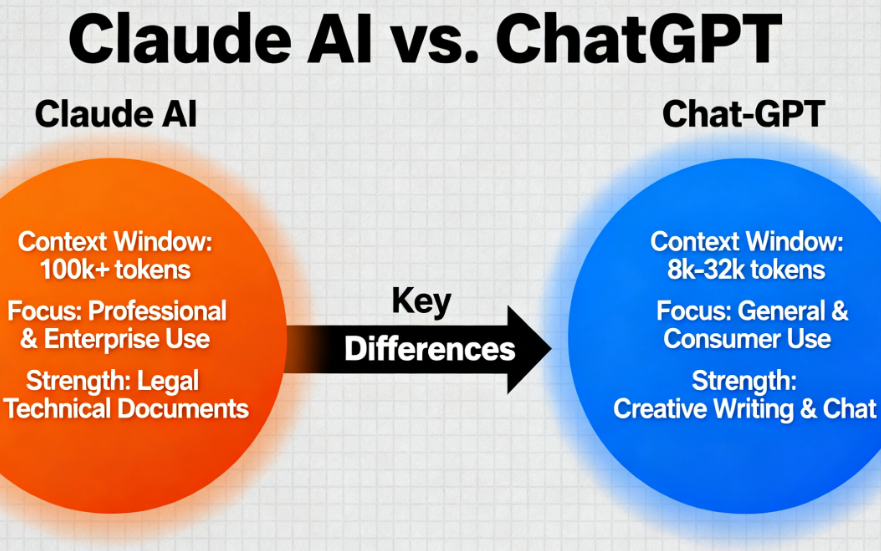 Claude AI vs. ChatGPT

Claude AI

Context Window: 100k+ tokens

Focus: Professional & Enterprise Use

Strength: Legal Technical Documents

Key

Differences

Chat-GPT

Context Window: 8k-32k tokens

Focus: General & Consumer Use

Strength: Creative Writing & Chat